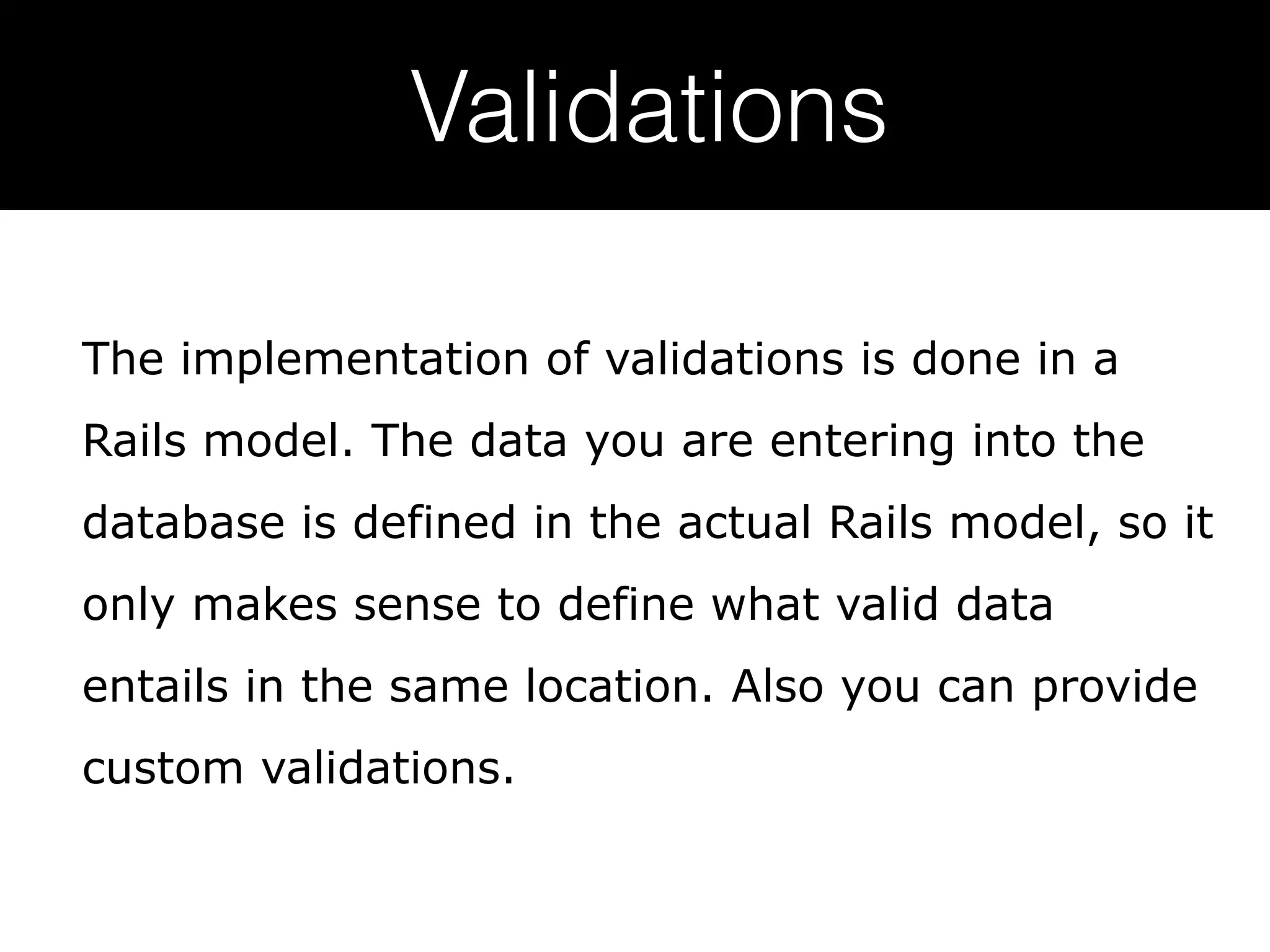 Validations

The implementation of validations is done in a Rails model. The data you are entering into the database is defined in the actual Rails model, so it only makes sense to define what valid data entails in the same location. Also you can provide custom validations.